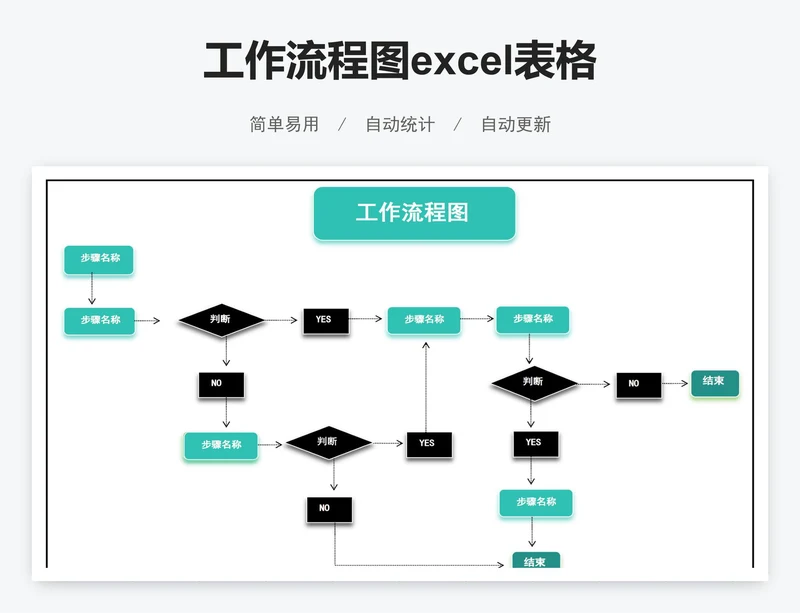 工作流程图excel表格

简单易用 / 自动统计 / 自动更新

工作流程图

步骤名称

步骤名称

判断

YES

步骤名称

步骤名称

NO

判断

NO

结束

步骤名称

判断

YES

YES

NO

步骤名称

结束